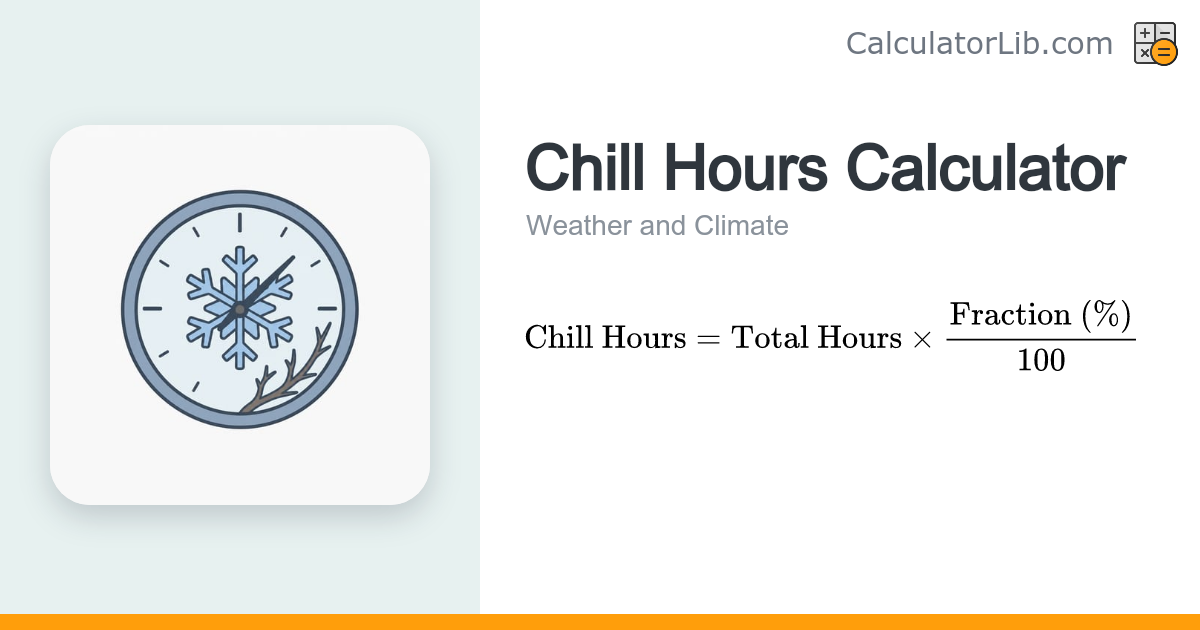 CalculatorLib.com

Chill Hours Calculator

Weather and Climate

$\text{Chill Hours} = \text{Total Hours} \times \frac{\text{Fraction (\%)}}{100}$